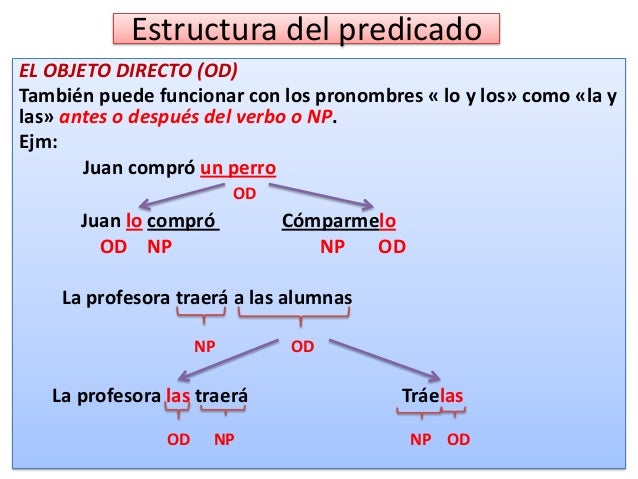 Estructura del predicado

EL OBJETO DIRECTO (OD)

También puede funcionar con los pronombres « lo y los» como «la y las» antes o después del verbo o NP.

Ejm:

Juan compró un perro

OD

Juan lo compró

OD NP

Cómparmelo

NP OD

La profesora traerá a las alumnas

NP OD

La profesora las traerá

OD NP

Tráelas

NP OD